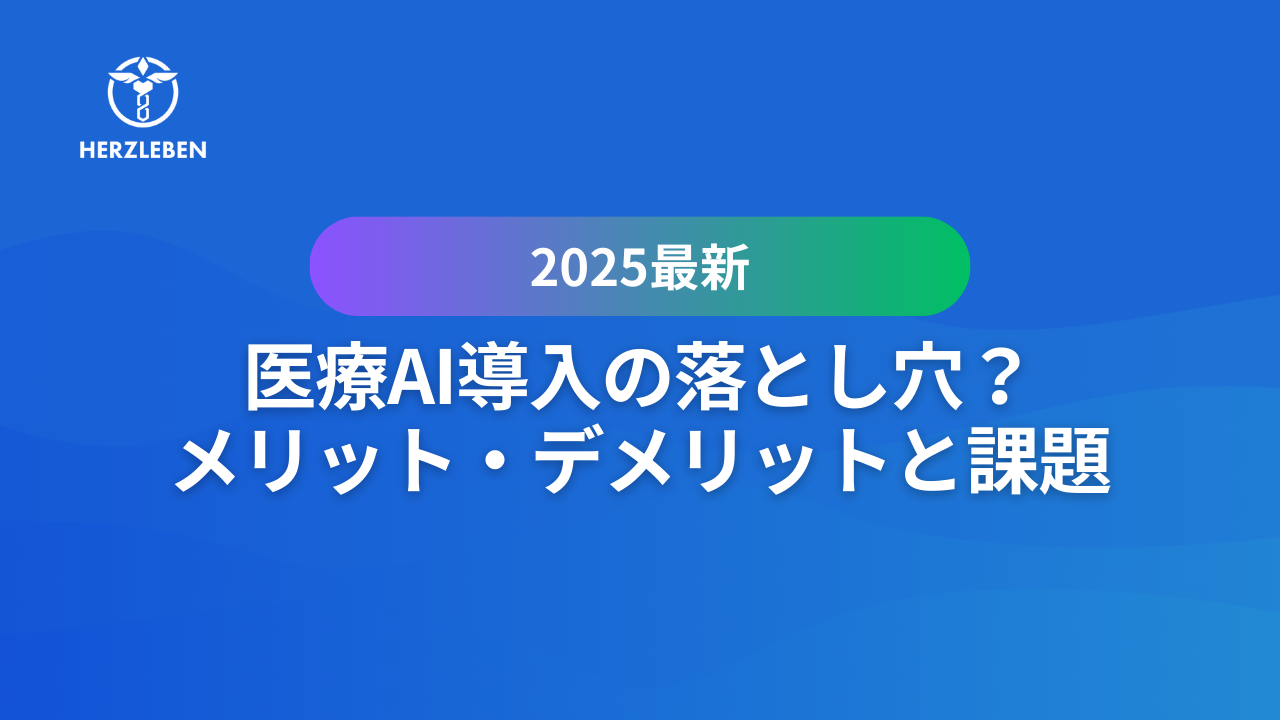 HERZLEBEN

2025最新

医療AI導入の落とし穴？
メリット・デメリットと課題